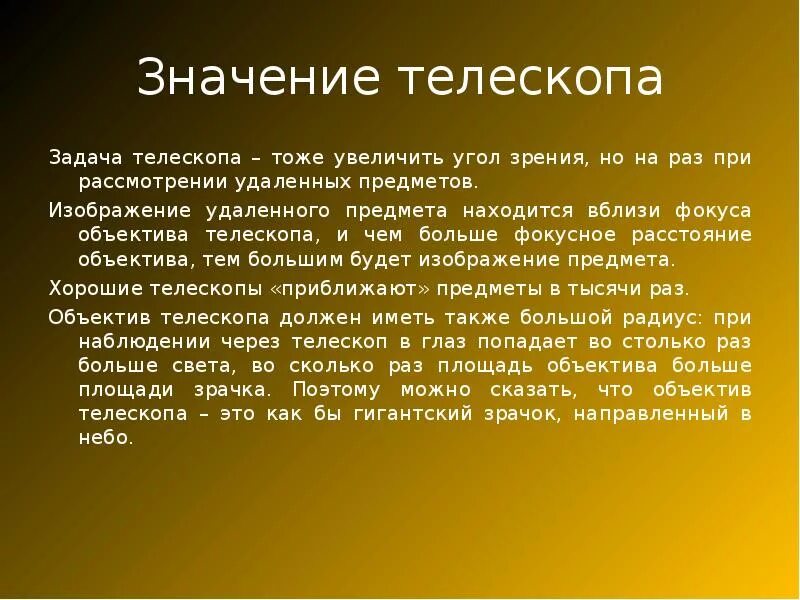 Значение телескопа

Задача телескопа – тоже увеличить угол зрения, но на раз при рассмотрении удаленных предметов.

Изображение удаленного предмета находится вблизи фокуса объектива телескопа, и чем больше фокусное расстояние объектива, тем большим будет изображение предмета.

Хорошие телескопы «приближают» предметы в тысячи раз.

Объектив телескопа должен иметь также большой радиус: при наблюдении через телескоп в глаз попадает во столько раз больше света, во сколько раз площадь объектива больше площади зрачка. Поэтому можно сказать, что объектив телескопа – это как бы гигантский зрачок, направленный в небо.